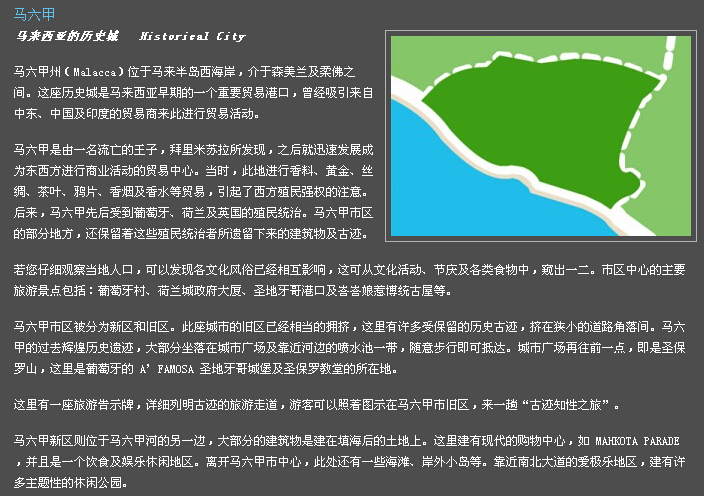 马六甲

马来西亚的历史城　Historical City

马六甲州（Malacca）位于马来半岛西海岸，介于森美兰及柔佛之间。这座历史城是马来西亚早期的一个重要贸易港口，曾经吸引来自中东、中国及印度的贸易商来此进行贸易活动。

马六甲是由一名流亡的王子，拜里米苏拉所发现，之后就迅速发展成为东西方进行商业活动的贸易中心。当时，此地进行香料、黄金、丝绸、茶叶、鸦片、香烟及香水等贸易，引起了西方殖民强权的注意。后来，马六甲先后受到葡萄牙、荷兰及英国的殖民统治。马六甲市区的部分地方，还保留着这些殖民统治者所遗留下来的建筑物及古迹。

若您仔细观察当地人口，可以发现各文化风俗已经相互影响，这可从文化活动、节庆及各类食物中，窥出一二。市区中心的主要旅游景点包括：葡萄牙村、荷兰城政府大厦、圣地牙哥港口及峇峇娘惹博统古屋等。

马六甲市区被分为新区和旧区。此座城市的旧区已经相当的拥挤，这里有许多受保留的历史古迹，挤在狭小的道路角落间。马六甲的过去辉煌历史遗迹，大部分坐落在城市广场及靠近河边的喷水池一带，随意步行即可抵达。城市广场再往前一点，即是圣保罗山，这里是葡萄牙的 A' FAMOSA 圣地牙哥城堡及圣保罗教堂的所在地。

这里有一座旅游告示牌，详细列明古迹的旅游走道，游客可以照着图示在马六甲市旧区，来一趟“古迹知性之旅”。

马六甲新区则位于马六甲河的另一边，大部分的建筑物是建在填海后的土地上。这里建有现代的购物中心，如 MAHKOTA PARADE，并且是一个饮食及娱乐休闲地区。离开马六甲市中心，此处还有一些海滩、岸外小岛等。靠近南北大道的爱极乐地区，建有许多主题性的休闲公园。